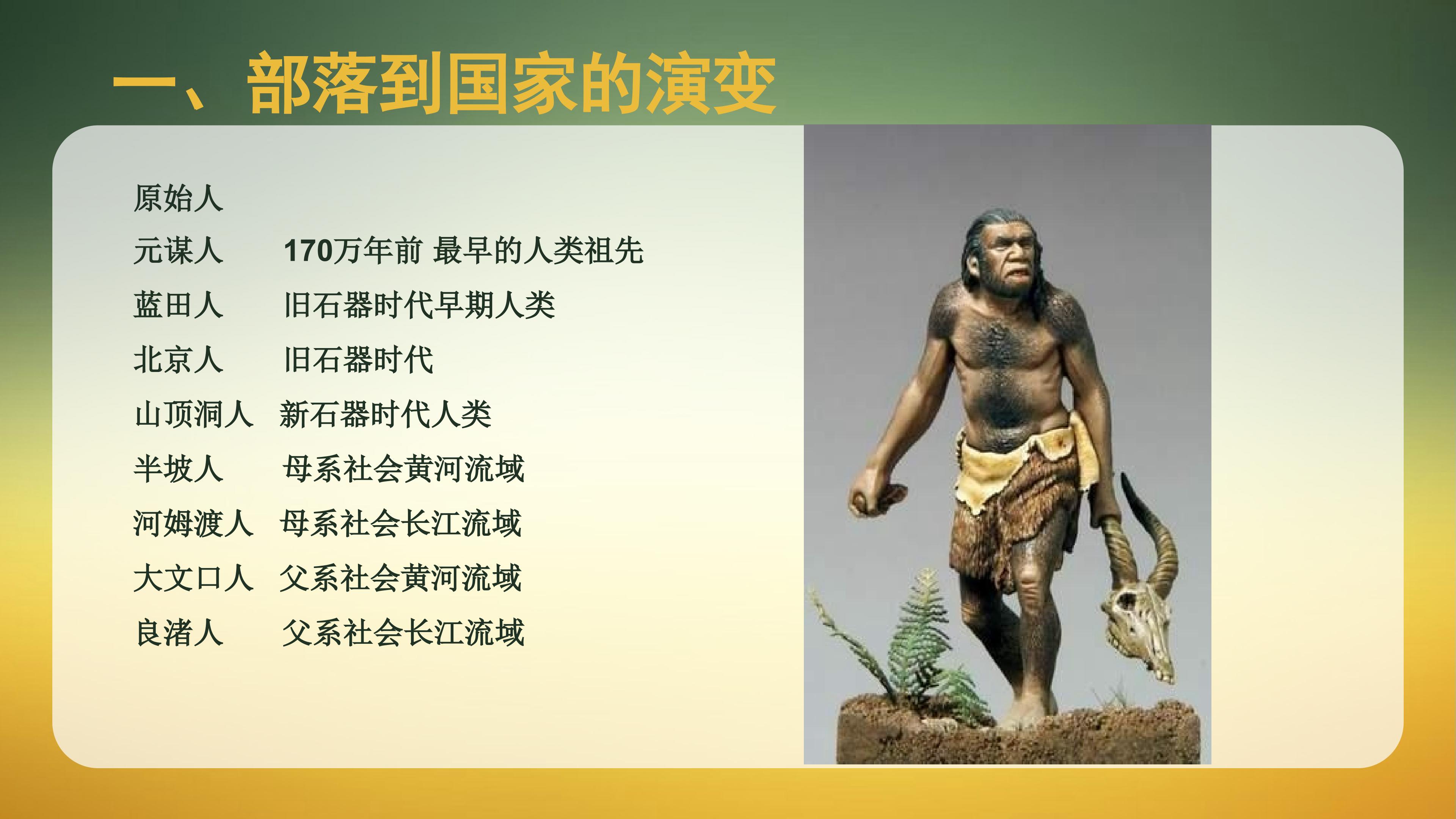 一、部落到国家的演变

原始人

元谋人 170万年前 最早的人类祖先

蓝田人 旧石器时代早期人类

北京人 旧石器时代

山顶洞人 新石器时代人类

半坡人 母系社会黄河流域

河姆渡人 母系社会长江流域

大文口人 父系社会黄河流域

良渚人 父系社会长江流域